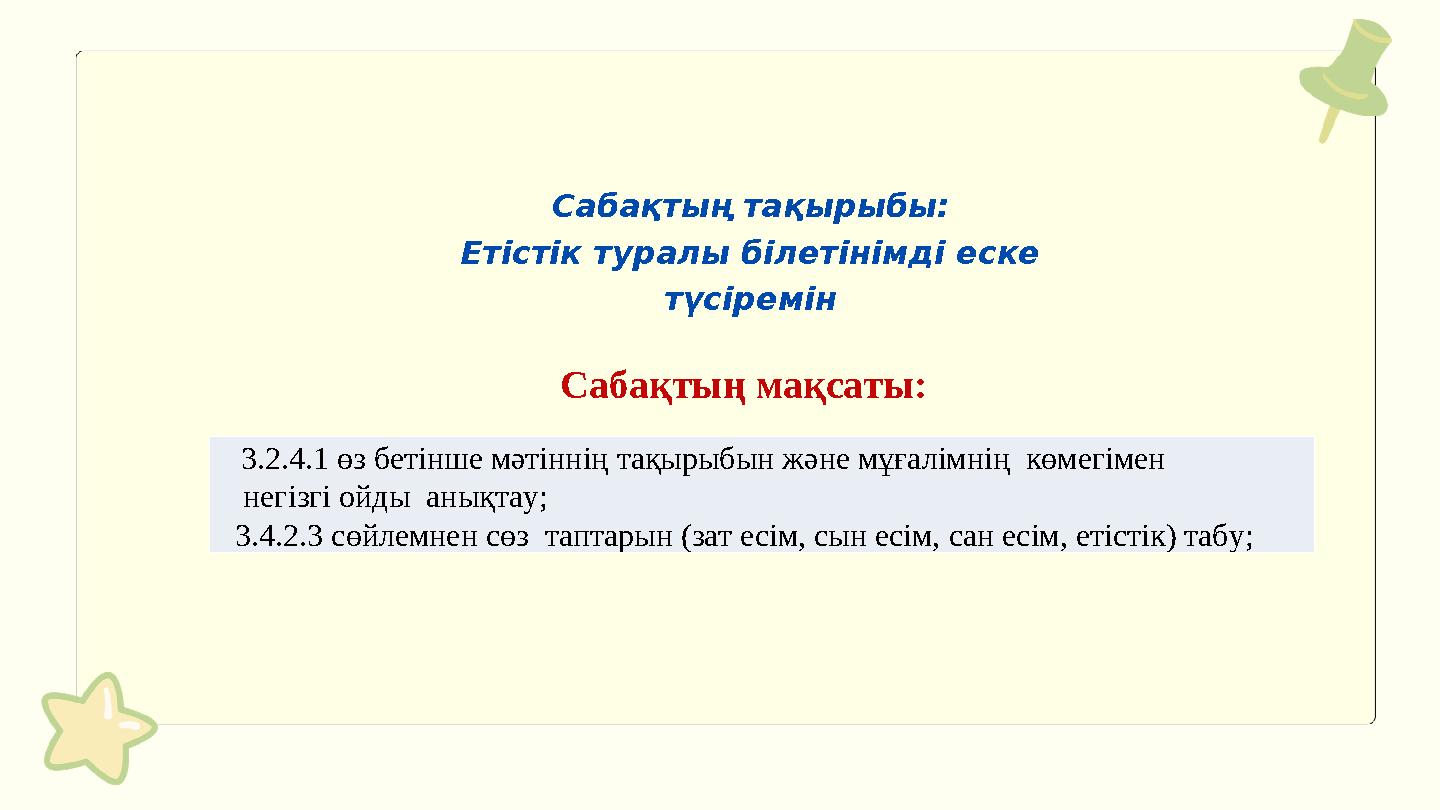 Сабақтың тақырыбы:
Етістік туралы білетінімді еске түсіремін

Сабақтың мақсаты:

3.2.4.1 өз бетінше мәтіннің тақырыбын және мұғалімнің көмегімен негізгі ойды анықтау;
3.4.2.3 сөйлемнен сөз таптарын (зат есім, сын есім, сан есім, етістік) табу;